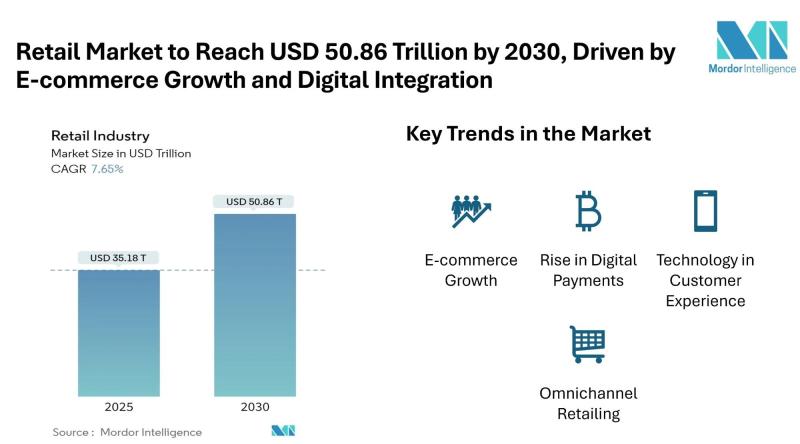 Retail Market to Reach USD 50.86 Trillion by 2030, Driven by E-commerce Growth and Digital Integration

Mordor Intelligence

Retail Industry
Market Size in USD Trillion
CAGR 7.65%

USD 35.18 T
USD 50.86 T

2025
2030

Source : Mordor Intelligence

Key Trends in the Market

E-commerce Growth

Rise in Digital Payments

Technology in Customer Experience

Omnichannel Retailing